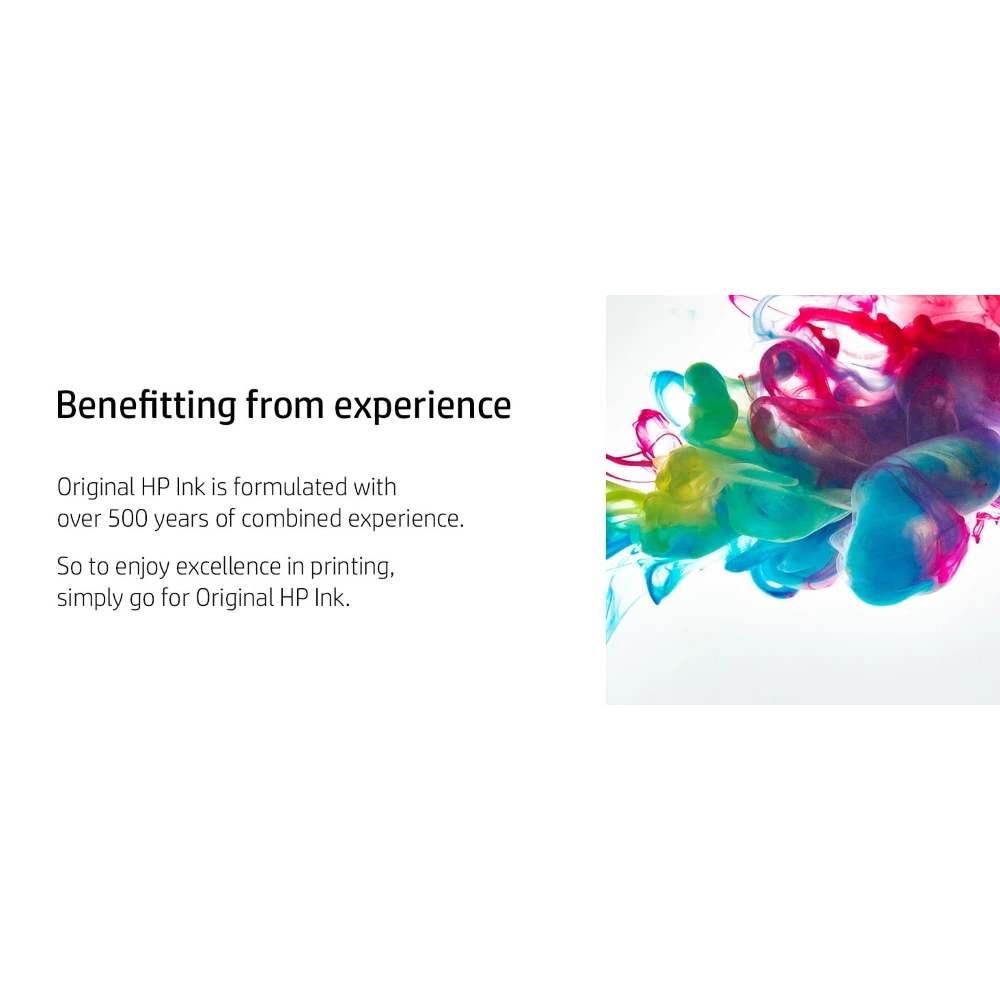 Benefitting from experience

Original HP Ink is formulated with over 500 years of combined experience.

So to enjoy excellence in printing, simply go for Original HP Ink.